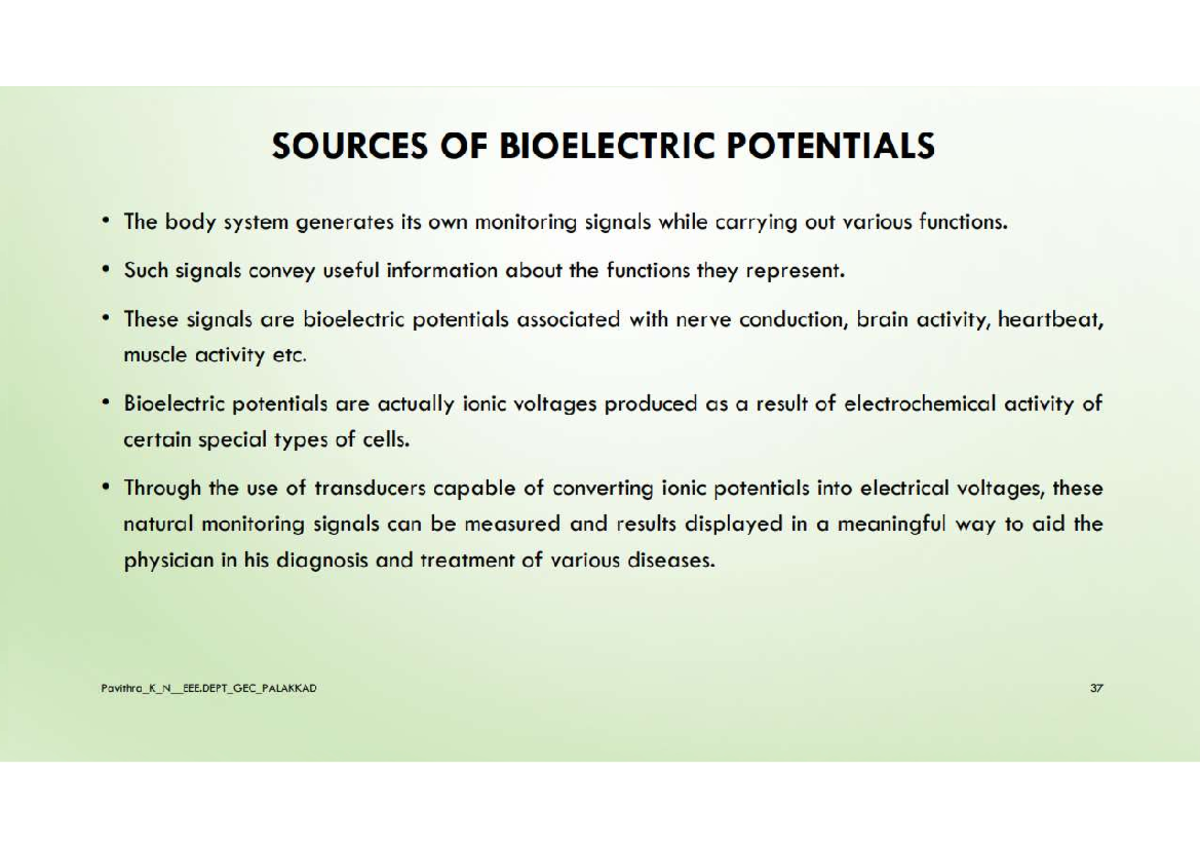 SOURCES OF BIOELECTRIC POTENTIALS

• The body system generates its own monitoring signals while carrying out various functions.

• Such signals convey useful information about the functions they represent.

• These signals are bioelectric potentials associated with nerve conduction, brain activity, heartbeat, muscle activity etc.

• Bioelectric potentials are actually ionic voltages produced as a result of electrochemical activity of certain special types of cells.

• Through the use of transducers capable of converting ionic potentials into electrical voltages, these natural monitoring signals can be measured and results displayed in a meaningful way to aid the physician in his diagnosis and treatment of various diseases.

Pavithra_K_N__EEE.DEPT_GEC_PALAKKAD

37